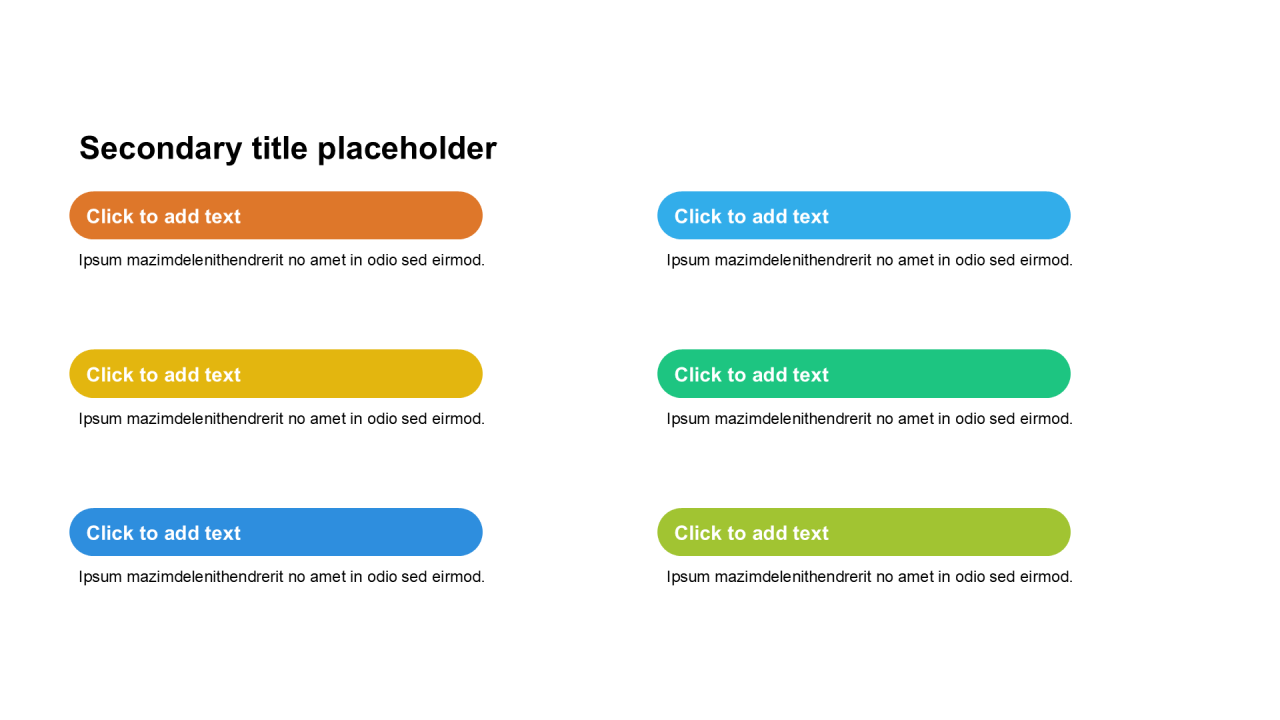 Secondary title placeholder

Click to add text

Ipsum mazimdelenithendrerit no amet in odio sed eirmod.

Click to add text

Ipsum mazimdelenithendrerit no amet in odio sed eirmod.

Click to add text

Ipsum mazimdelenithendrerit no amet in odio sed eirmod.

Click to add text

Ipsum mazimdelenithendrerit no amet in odio sed eirmod.

Click to add text

Ipsum mazimdelenithendrerit no amet in odio sed eirmod.

Click to add text

Ipsum mazimdelenithendrerit no amet in odio sed eirmod.